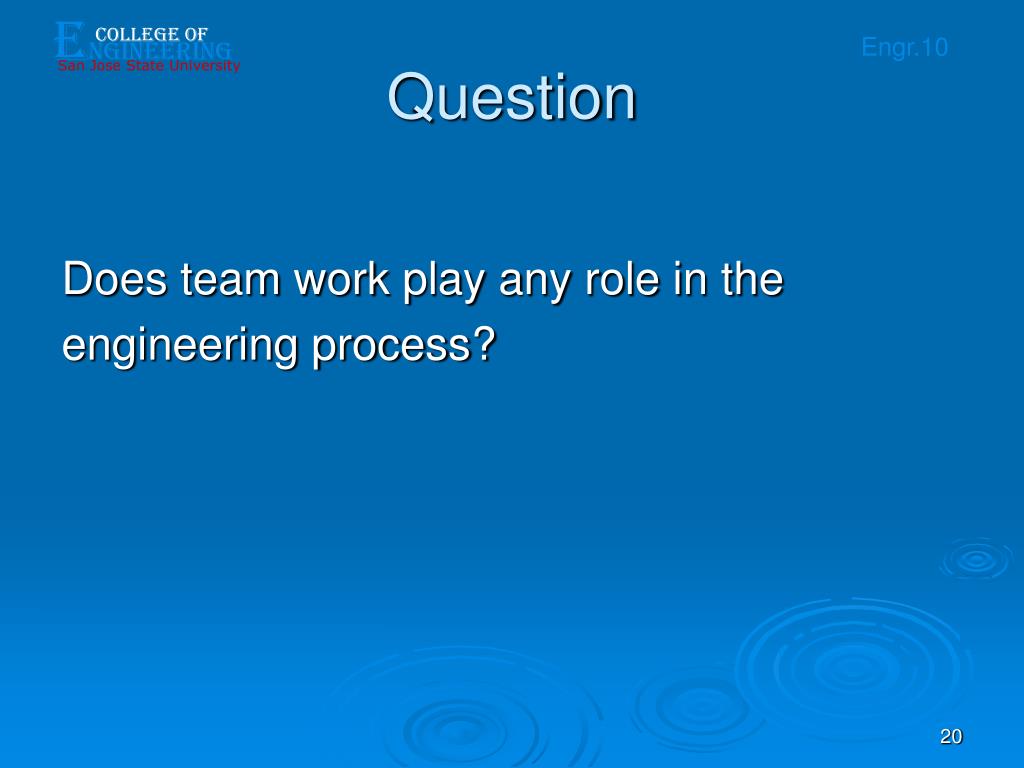 COLLEGE OF ENGINEERING
San Jose State University

Engr.10

Question

Does team work play any role in the engineering process?

20